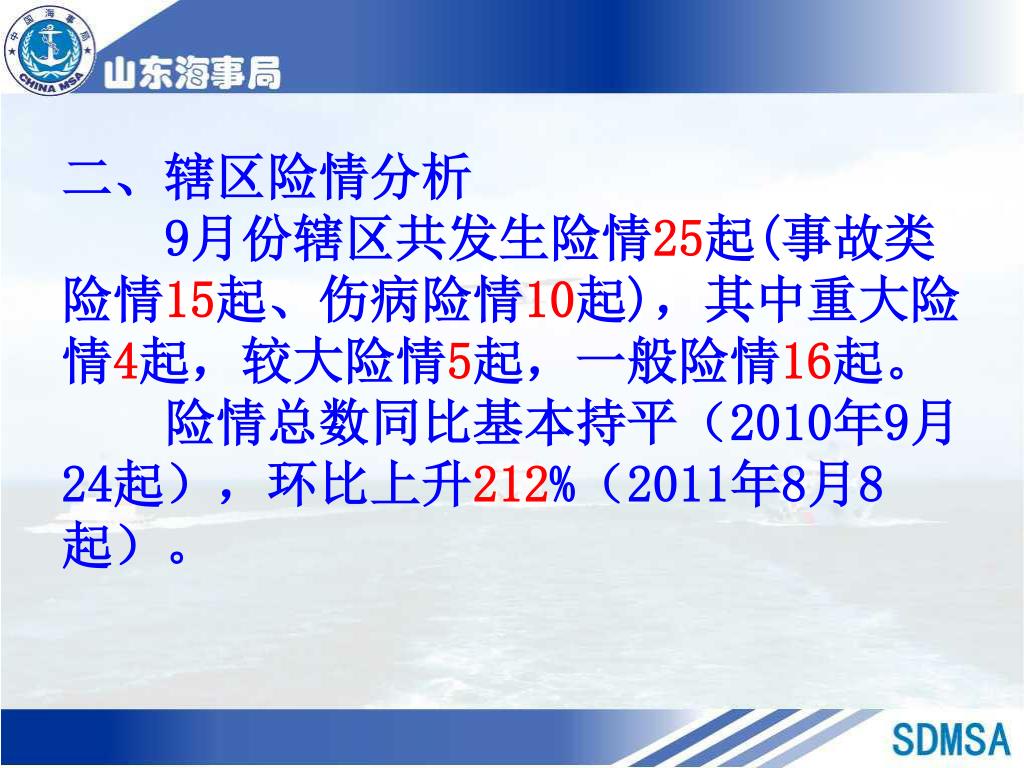 中国海事局
CHINA MSA
山东海事局

二、辖区险情分析

9月份辖区共发生险情25起(事故类险情15起、伤病险情10起)，其中重大险情4起，较大险情5起，一般险情16起。

险情总数同比基本持平（2010年9月24起），环比上升212%（2011年8月8起）。

SDMSA